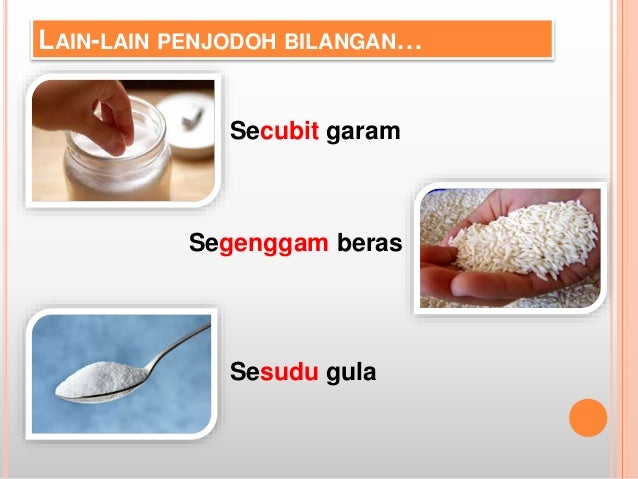 LAIN-LAIN PENJODOH BILANGAN…

Secubit garam

Segenggam beras

Sesudu gula